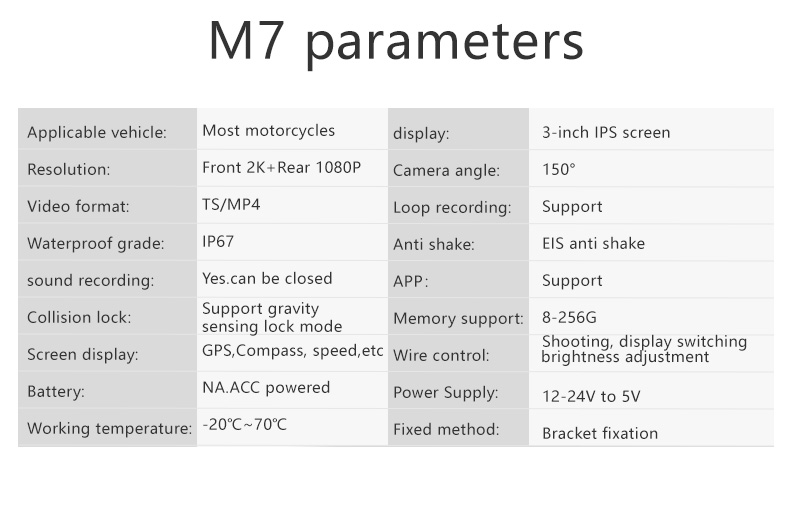 M7 parameters

| Applicable vehicle: | Most motorcycles | display: | 3-inch IPS screen |
|---|---|---|---|
| Resolution: | Front 2K+Rear 1080P | Camera angle: | 150° |
| Video format: | TS/MP4 | Loop recording: | Support |
| Waterproof grade: | IP67 | Anti shake: | EIS anti shake |
| sound recording: | Yes.can be closed | APP: | Support |
| Collision lock: | Support gravity sensing lock mode | Memory support: | 8-256G |
| Screen display: | GPS,Compass, speed,etc | Wire control: | Shooting, display switching brightness adjustment |
| Battery: | NA.ACC powered | Power Supply: | 12-24V to 5V |
| Working temperature: | -20℃~70℃ | Fixed method: | Bracket fixation |